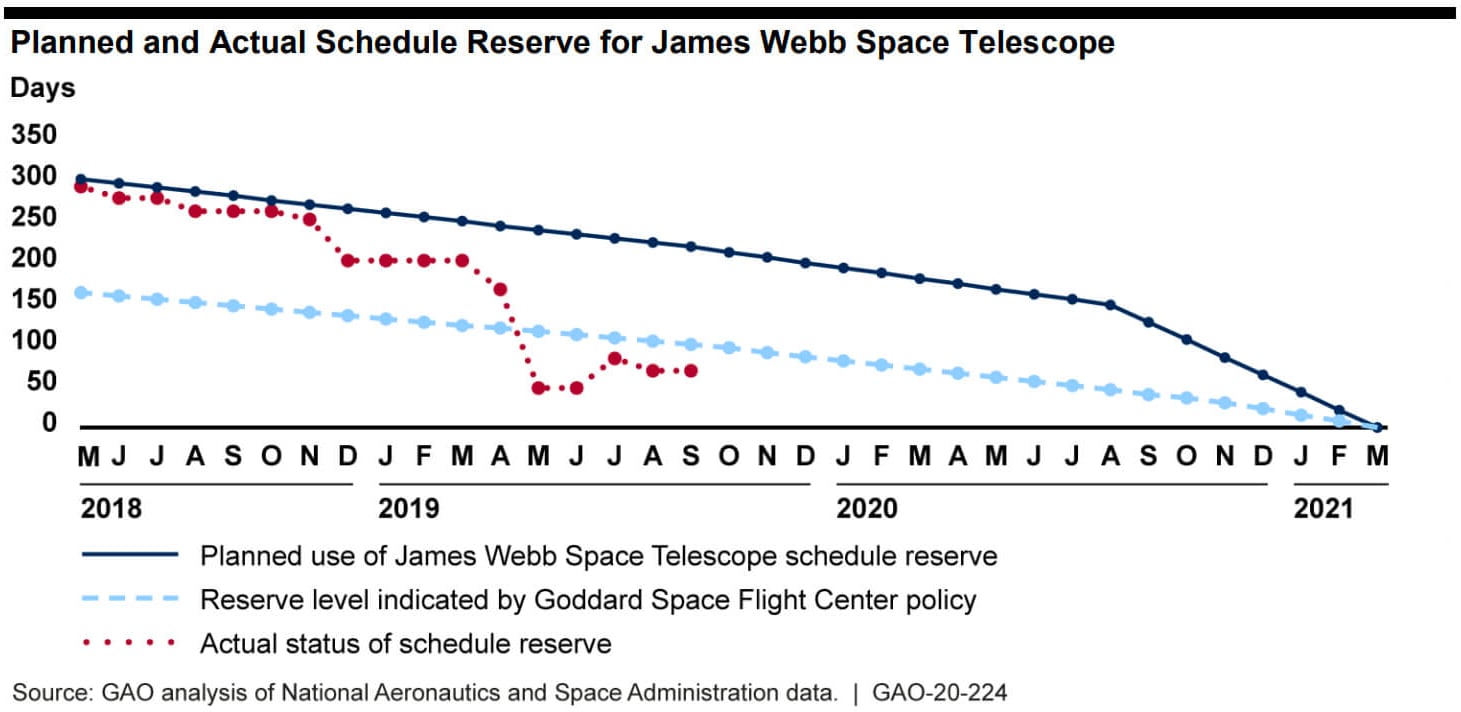 Planned and Actual Schedule Reserve for James Webb Space Telescope

Days

350
300
250
200
150
100
50
0

M J J A S O N D J F M A M J J A S O N D J F M A M J J A S O N D J F M

2018
2019
2020
2021

Planned use of James Webb Space Telescope schedule reserve
Reserve level indicated by Goddard Space Flight Center policy
Actual status of schedule reserve

Source: GAO analysis of National Aeronautics and Space Administration data. | GAO-20-224